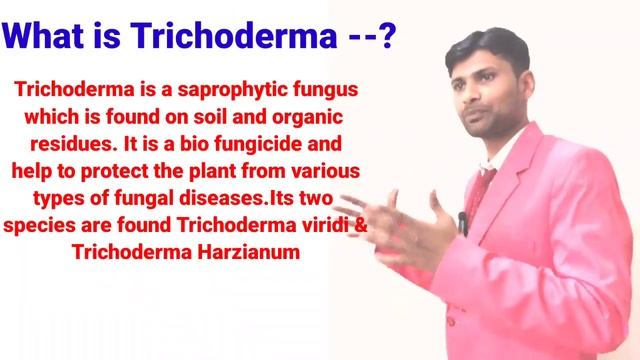 What is Trichoderma --?

Trichoderma is a saprophytic fungus which is found on soil and organic residues. It is a bio fungicide and help to protect the plant from various types of fungal diseases.Its two species are found Trichoderma viridi & Trichoderma Harzianum